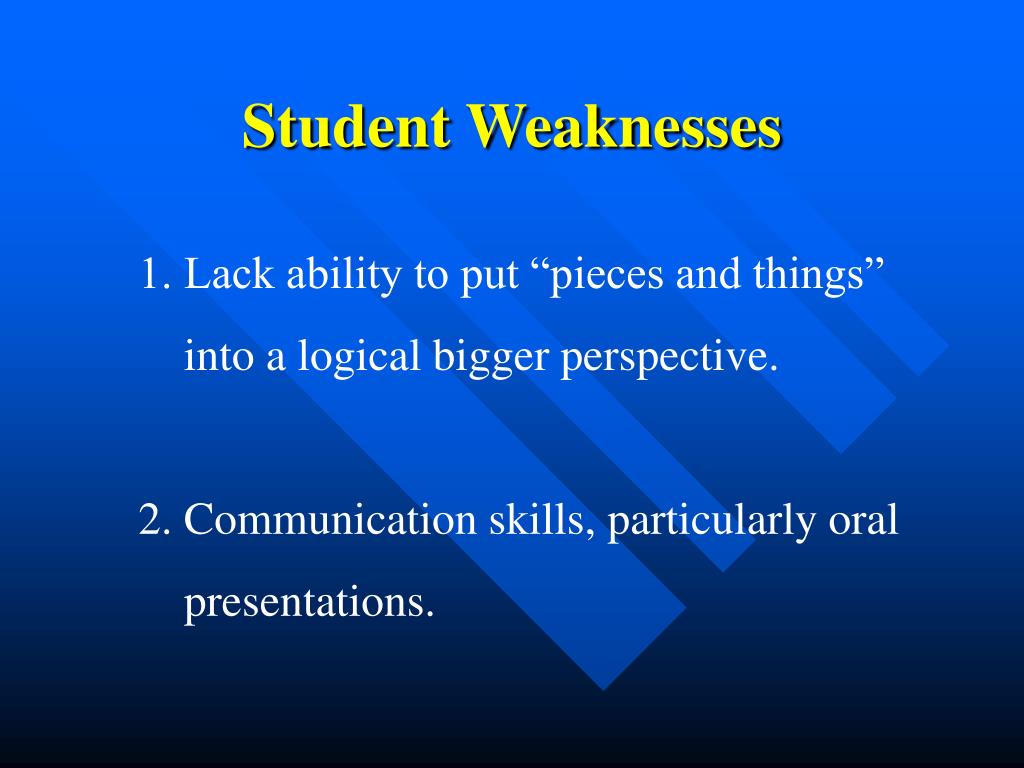 Student Weaknesses

1. Lack ability to put “pieces and things” into a logical bigger perspective.

2. Communication skills, particularly oral presentations.